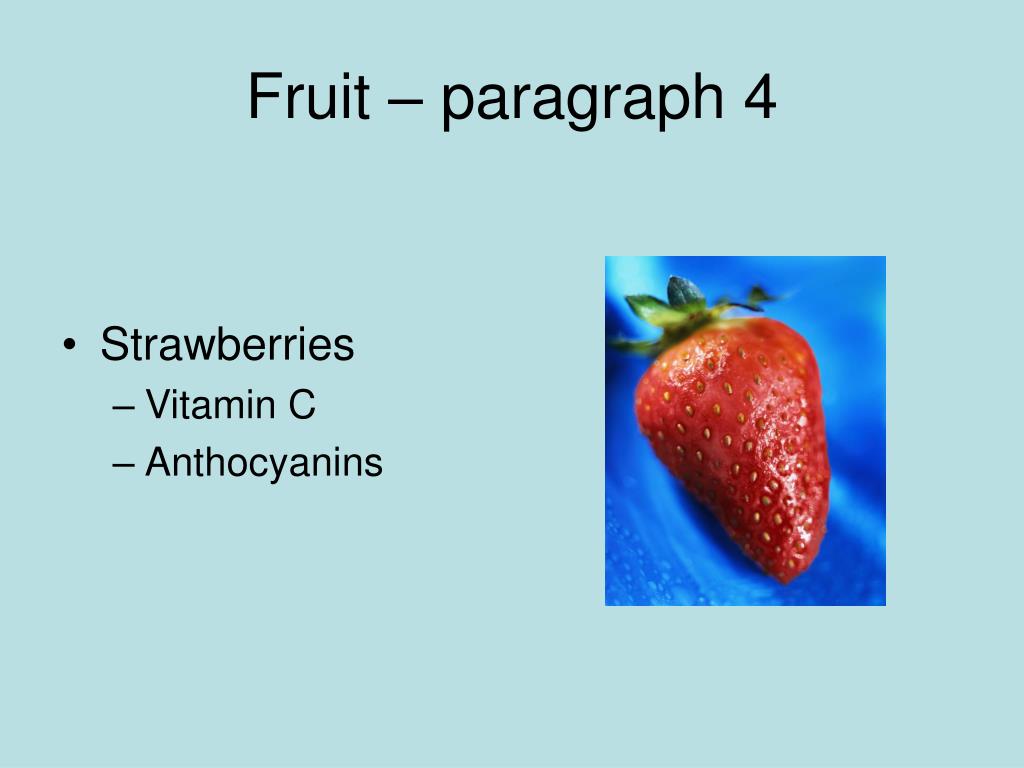 Fruit – paragraph 4

• Strawberries
– Vitamin C
– Anthocyanins